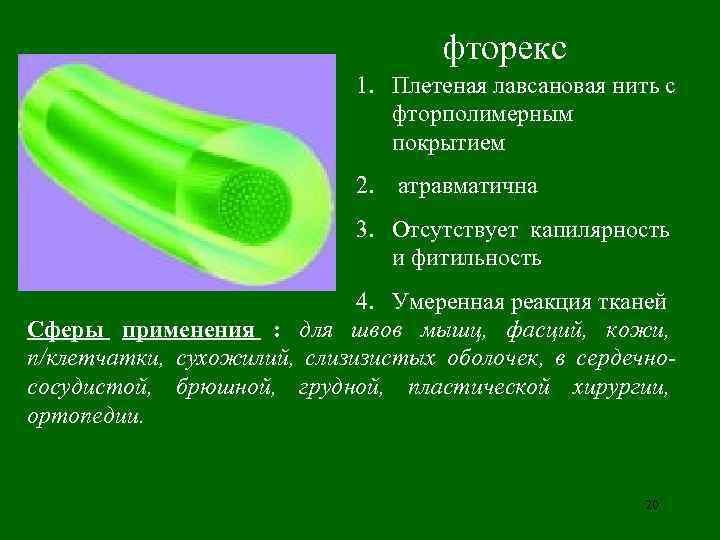 фторекс

1. Плетеная лавсановая нить с фторполимерным покрытием
2. атравматична
3. Отсутствует капилярность и фитильность
4. Умеренная реакция тканей

Сферы применения : для швов мышц, фасций, кожи, п/клетчатки, сухожилий, слизизистых оболочек, в сердечно-сосудистой, брюшной, грудной, пластической хирургии, ортопедии.

20